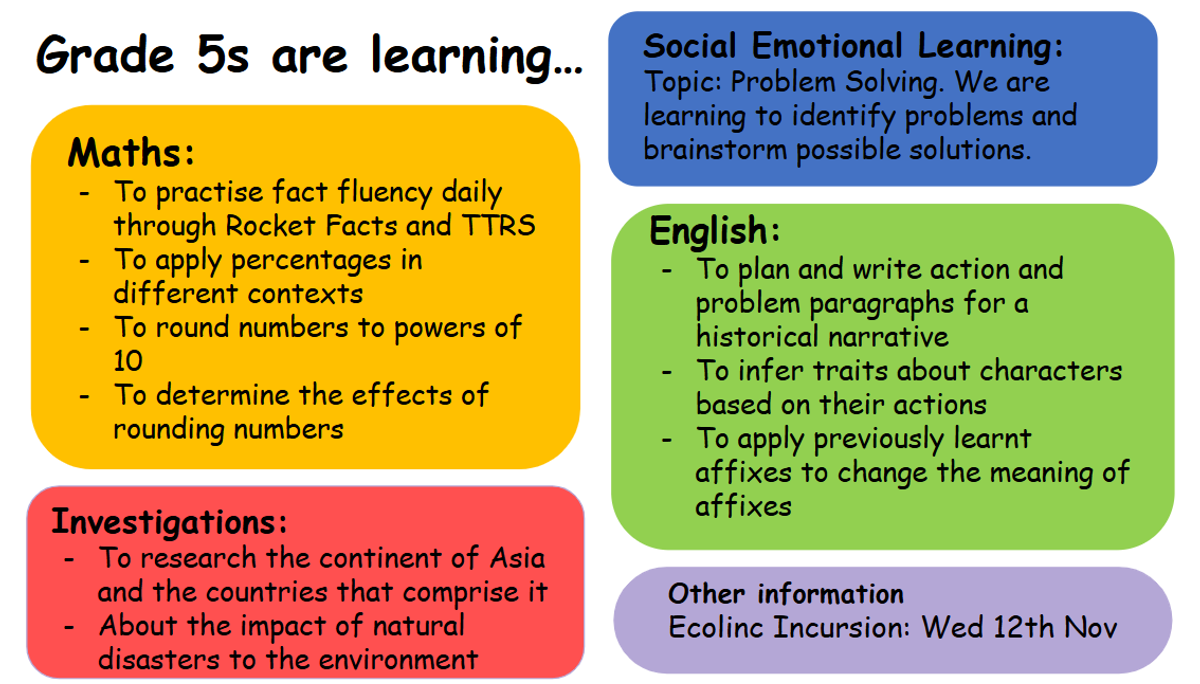 Grade 5s are learning…

Maths:
- To practise fact fluency daily through Rocket Facts and TTRS
- To apply percentages in different contexts
- To round numbers to powers of 10
- To determine the effects of rounding numbers

Investigations:
- To research the continent of Asia and the countries that comprise it
- About the impact of natural disasters to the environment

Social Emotional Learning:
Topic: Problem Solving. We are learning to identify problems and brainstorm possible solutions.

English:
- To plan and write action and problem paragraphs for a historical narrative
- To infer traits about characters based on their actions
- To apply previously learnt affixes to change the meaning of affixes

Other information
Ecolinc Incursion: Wed 12th Nov